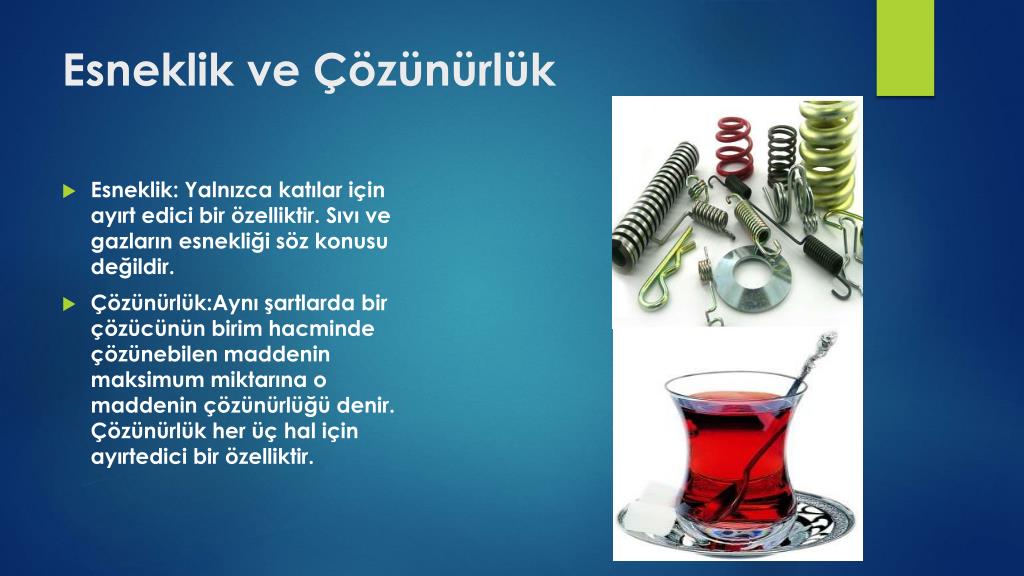 Esneklik ve Çözünürlük

Esneklik: Yalnızca katılar için ayırt edici bir özelliktir. Sıvı ve gazların esnekliği söz konusu değildir.

Çözünürlük:Aynı şartlarda bir çözücünün birim hacminde çözünebilen maddenin maksimum miktarına o maddenin çözünürlüğü denir. Çözünürlük her üç hal için ayırtedici bir özelliktir.